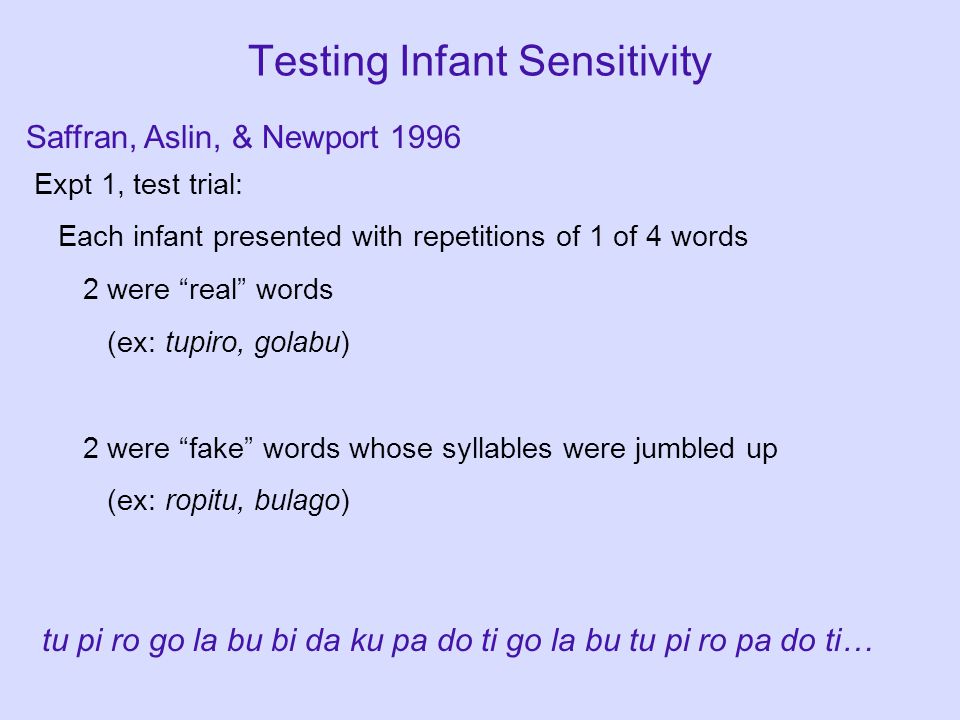 Testing Infant Sensitivity

Saffran, Aslin, & Newport 1996

Expt 1, test trial:

Each infant presented with repetitions of 1 of 4 words

2 were “real” words

(ex: tupiro, golabu)

2 were “fake” words whose syllables were jumbled up

(ex: ropitu, bulago)

tu pi ro go la bu bi da ku pa do ti go la bu tu pi ro pa do ti…